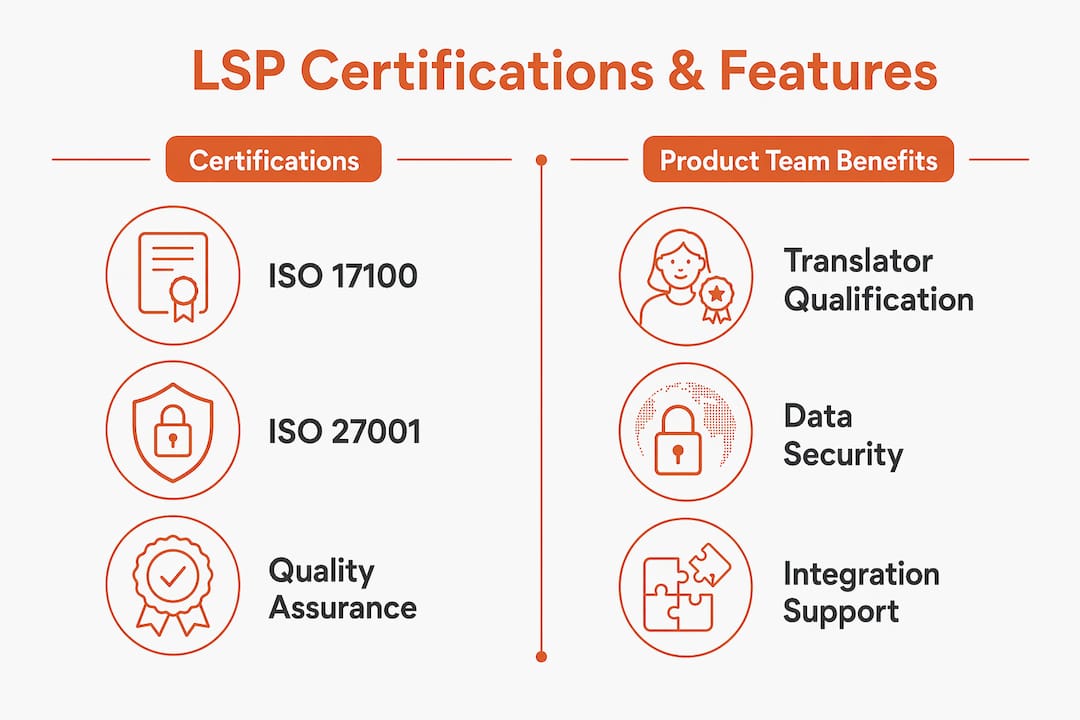 LSP Certifications & Features

Certifications

ISO 17100

ISO 27001

Quality Assurance

Product Team Benefits

Translator Qualification

Data Security

Integration Support